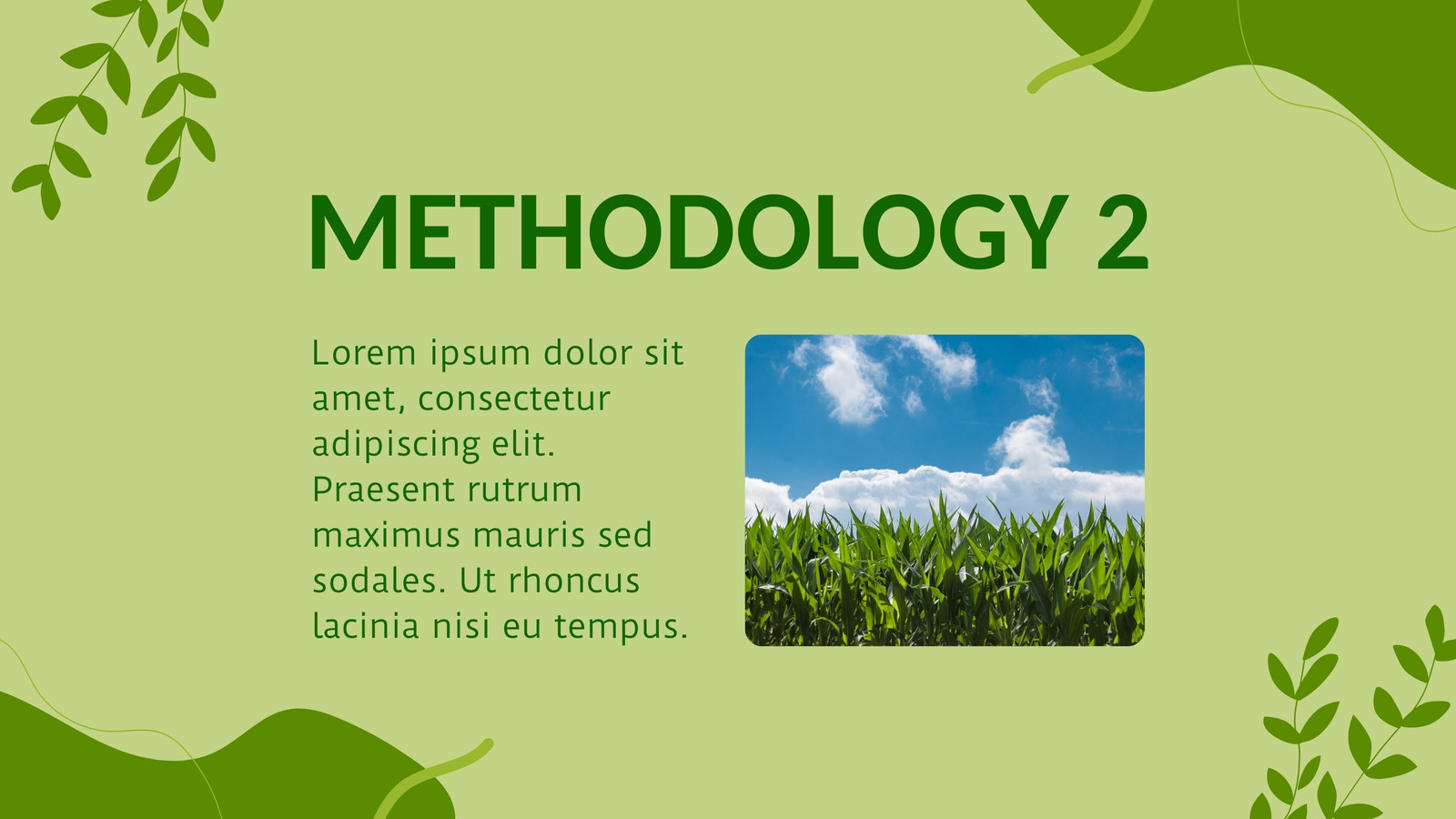 METHODOLOGY 2

Lorem ipsum dolor sit amet, consectetur adipiscing elit. Praesent rutrum maximus mauris sed sodales. Ut rhoncus lacinia nisi eu tempus.